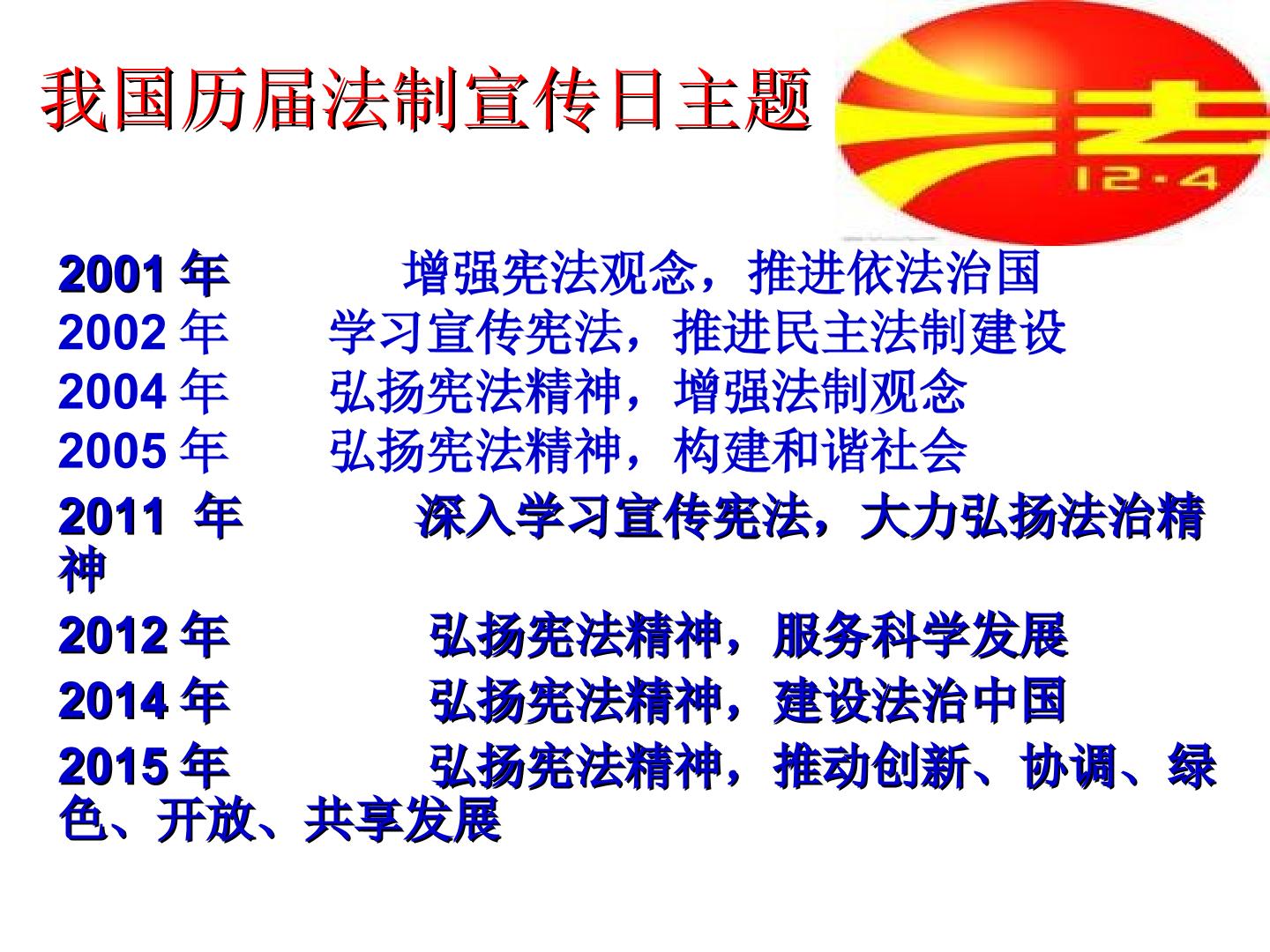 我国历届法制宣传日主题

法
12·4

2001年 增强宪法观念，推进依法治国
2002年 学习宣传宪法，推进民主法制建设
2004年 弘扬宪法精神，增强法制观念
2005年 弘扬宪法精神，构建和谐社会
2011年 深入学习宣传宪法，大力弘扬法治精神
2012年 弘扬宪法精神，服务科学发展
2014年 弘扬宪法精神，建设法治中国
2015年 弘扬宪法精神，推动创新、协调、绿色、开放、共享发展